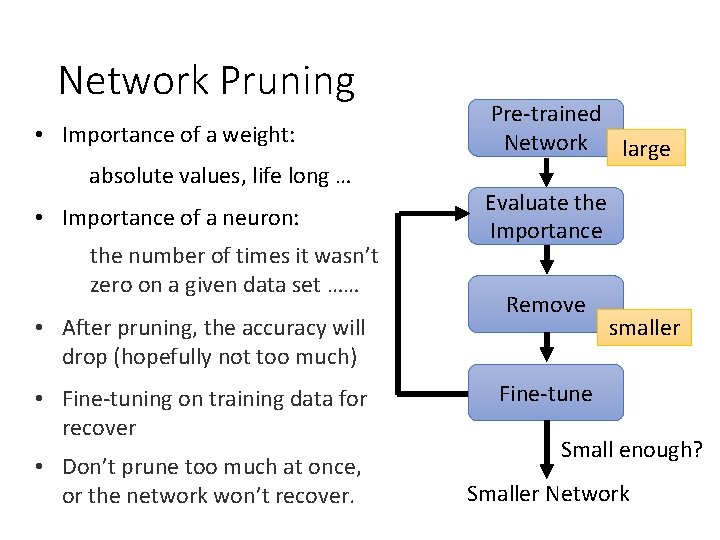 Network Pruning

• Importance of a weight:

absolute values, life long …

• Importance of a neuron:

the number of times it wasn't zero on a given data set ……

• After pruning, the accuracy will drop (hopefully not too much)

• Fine-tuning on training data for recover

• Don't prune too much at once, or the network won't recover.

Pre-trained Network

large

Evaluate the Importance

Remove

smaller

Fine-tune

Small enough?

Smaller Network